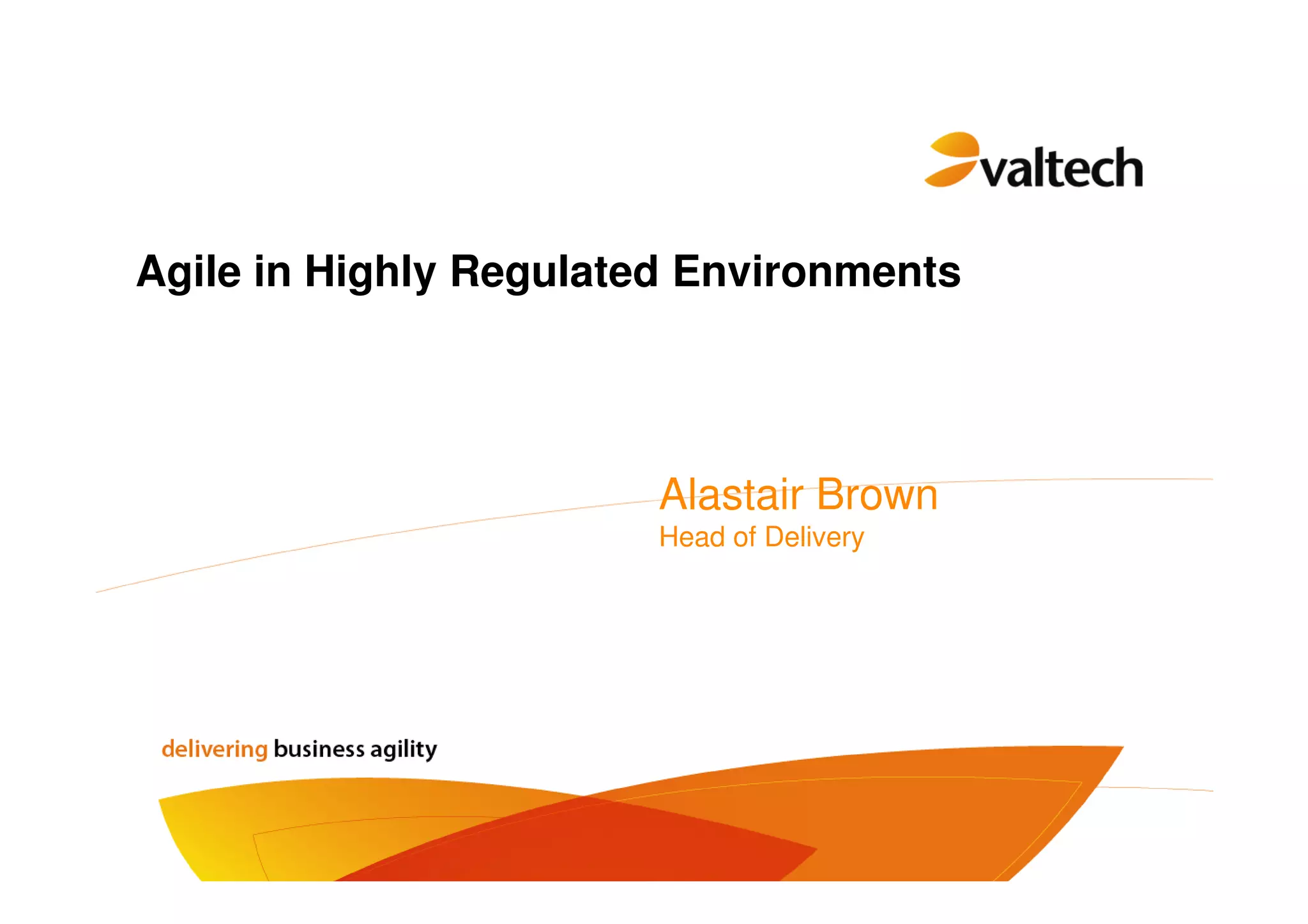 valtech

Agile in Highly Regulated Environments

Alastair Brown
Head of Delivery

delivering business agility